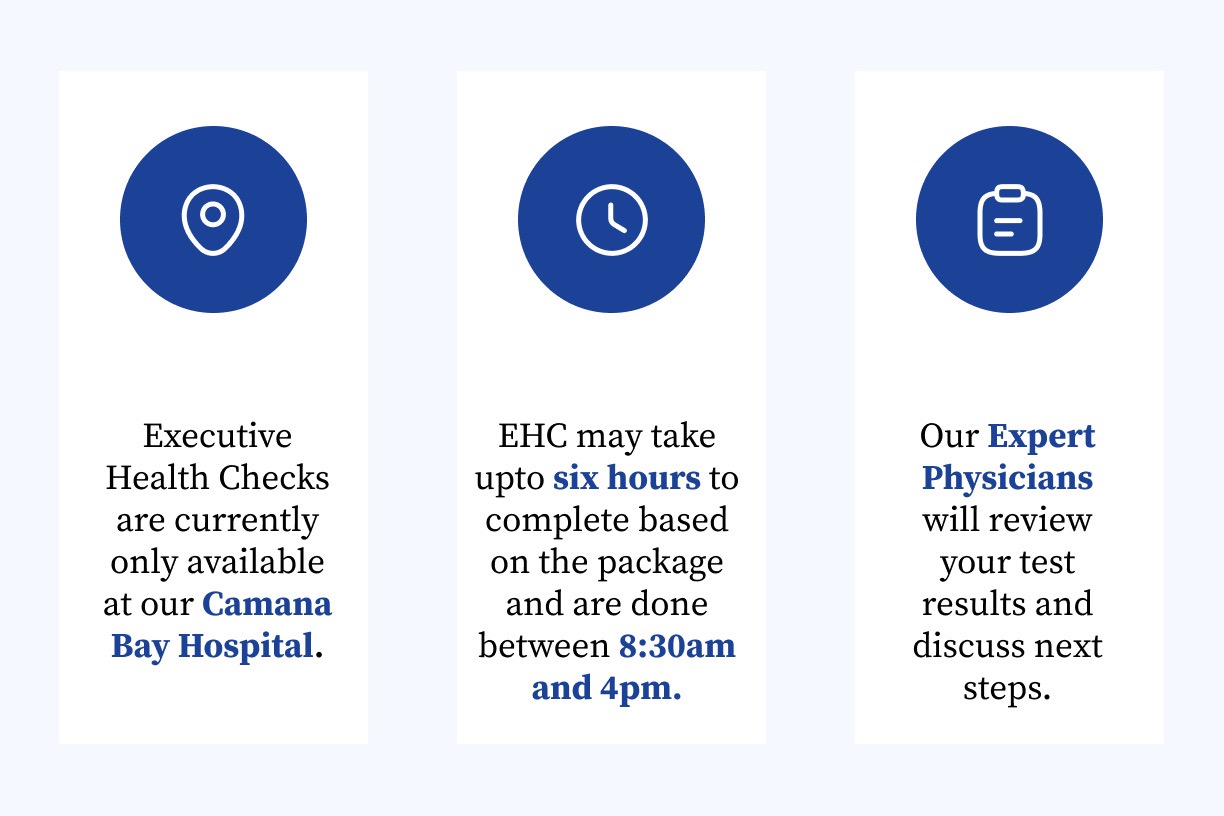 Executive Health Checks are currently only available at our Camana Bay Hospital.

EHC may take upto six hours to complete based on the package and are done between 8:30am and 4pm.

Our Expert Physicians will review your test results and discuss next steps.